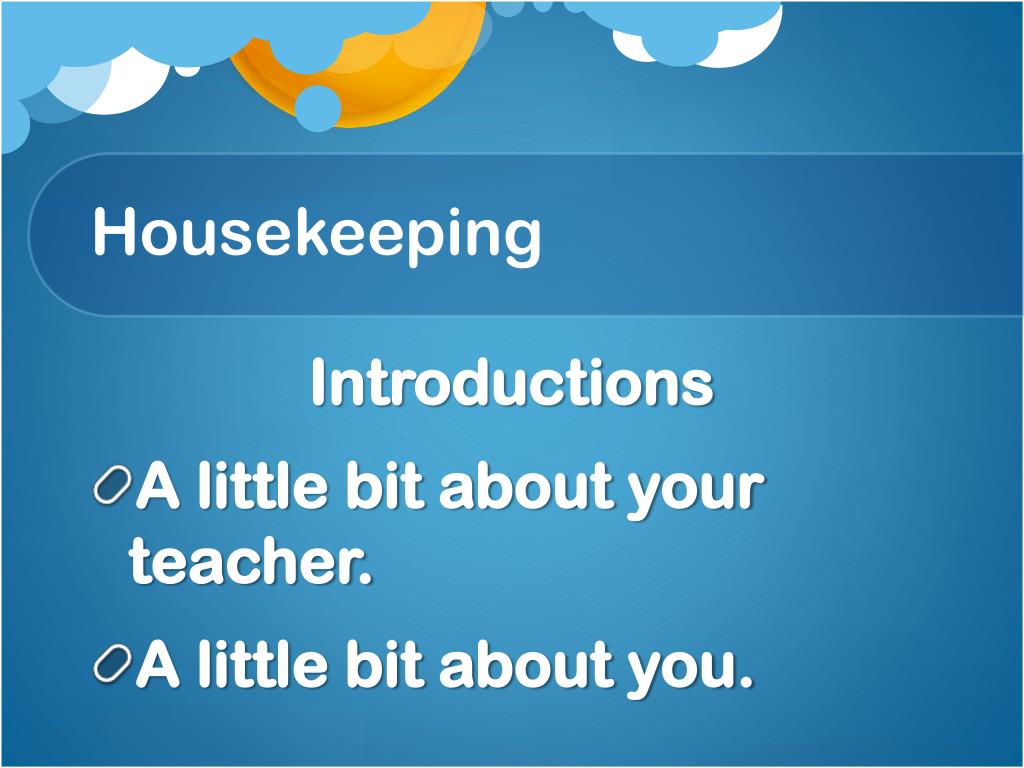 Housekeeping

Introductions

A little bit about your teacher.

A little bit about you.